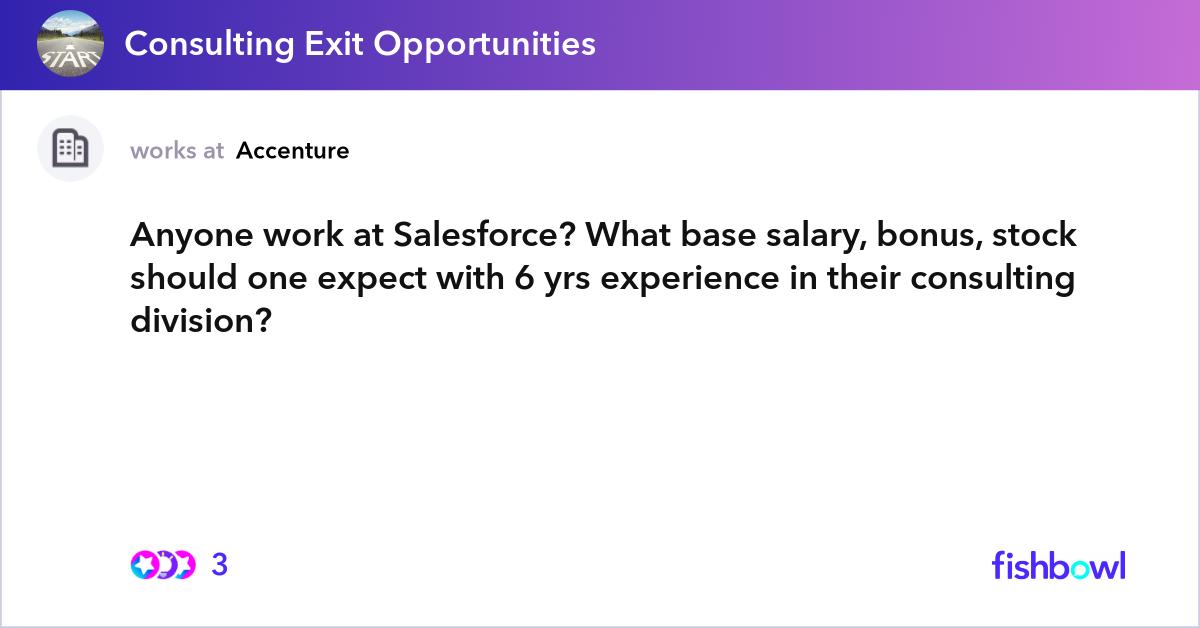 START

Consulting Exit Opportunities

works at Accenture

Anyone work at Salesforce? What base salary, bonus, stock should one expect with 6 yrs experience in their consulting division?

3

fishbowl